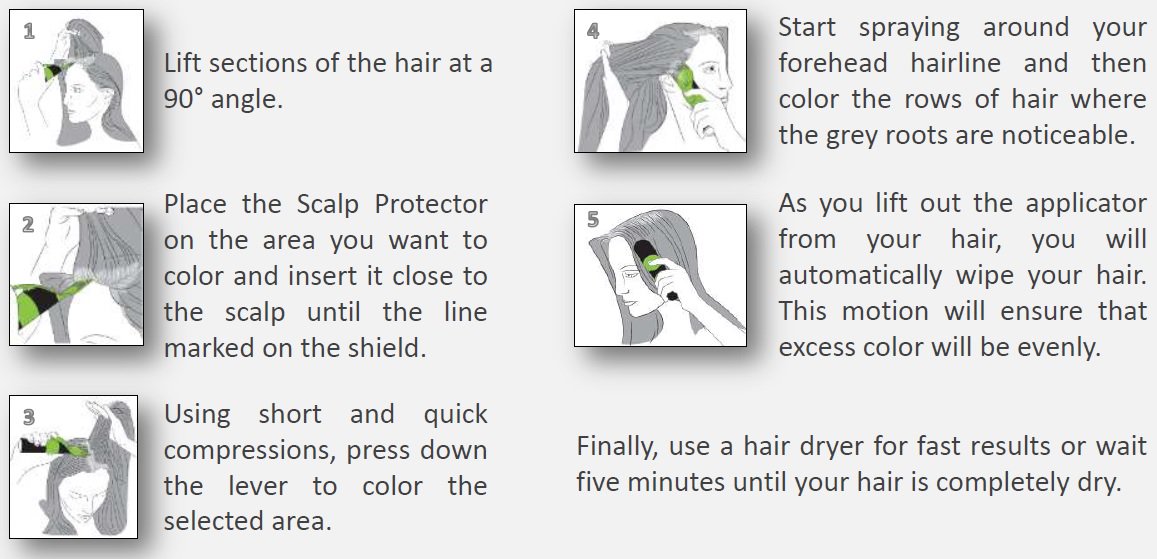 1

Lift sections of the hair at a 90° angle.

2

Place the Scalp Protector on the area you want to color and insert it close to the scalp until the line marked on the shield.

3

Using short and quick compressions, press down the lever to color the selected area.

4

Start spraying around your forehead hairline and then color the rows of hair where the grey roots are noticeable.

5

As you lift out the applicator from your hair, you will automatically wipe your hair. This motion will ensure that excess color will be evenly.

Finally, use a hair dryer for fast results or wait five minutes until your hair is completely dry.